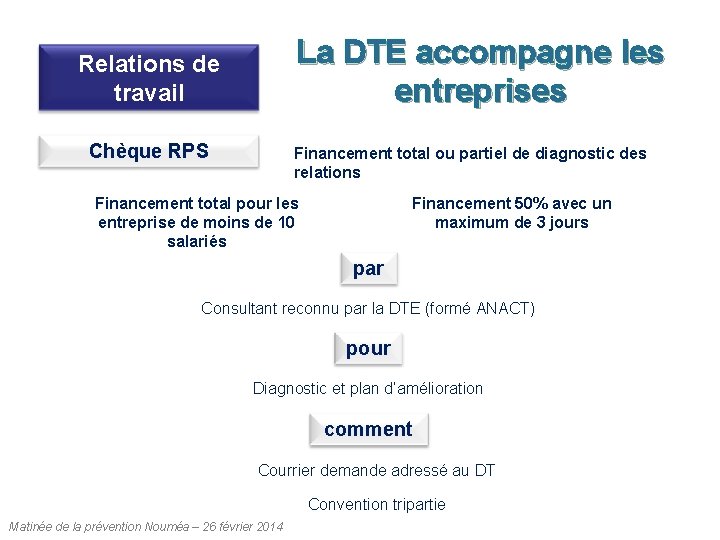 Relations de travail

La DTE accompagne les entreprises

Chèque RPS

Financement total ou partiel de diagnostic des relations

Financement total pour les entreprise de moins de 10 salariés

Financement 50% avec un maximum de 3 jours

par

Consultant reconnu par la DTE (formé ANACT)

pour

Diagnostic et plan d'amélioration

comment

Courrier demande adressé au DT

Convention tripartie

Matinée de la prévention Nouméa – 26 février 2014